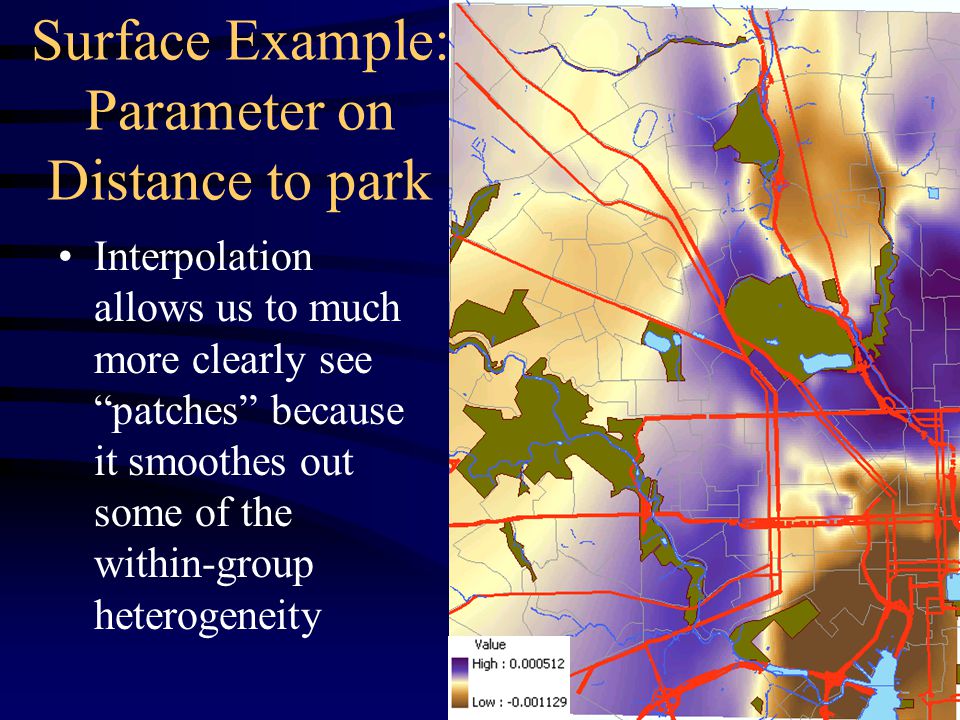 Surface Example: Parameter on Distance to park

• Interpolation allows us to much more clearly see “patches” because it smoothes out some of the within-group heterogeneity

Value
High : 0.000512
Low : -0.001129